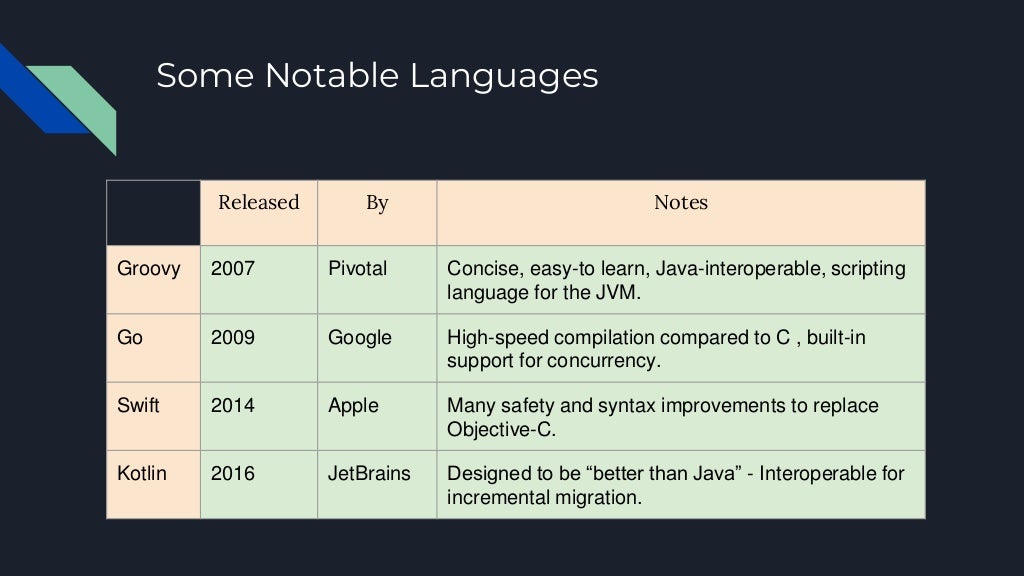 Some Notable Languages

| | Released | By | Notes |
|---|---|---|---|
| Groovy | 2007 | Pivotal | Concise, easy-to learn, Java-interoperable, scripting language for the JVM. |
| Go | 2009 | Google | High-speed compilation compared to C , built-in support for concurrency. |
| Swift | 2014 | Apple | Many safety and syntax improvements to replace Objective-C. |
| Kotlin | 2016 | JetBrains | Designed to be “better than Java” - Interoperable for incremental migration. |